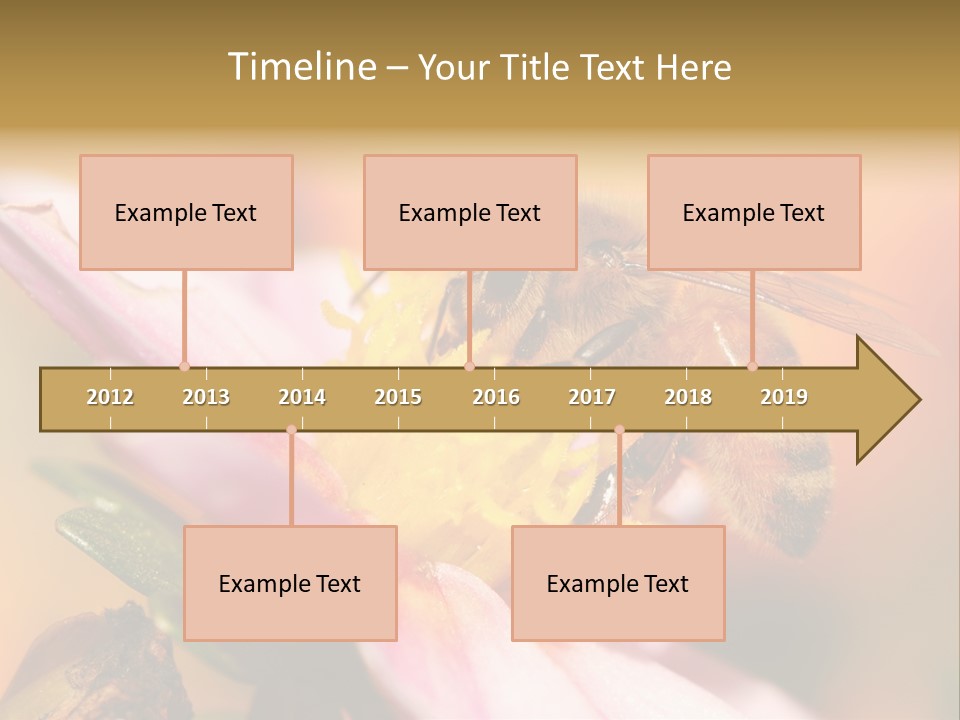 Timeline – Your Title Text Here

Example Text

Example Text

Example Text

2012 2013 2014 2015 2016 2017 2018 2019

Example Text

Example Text